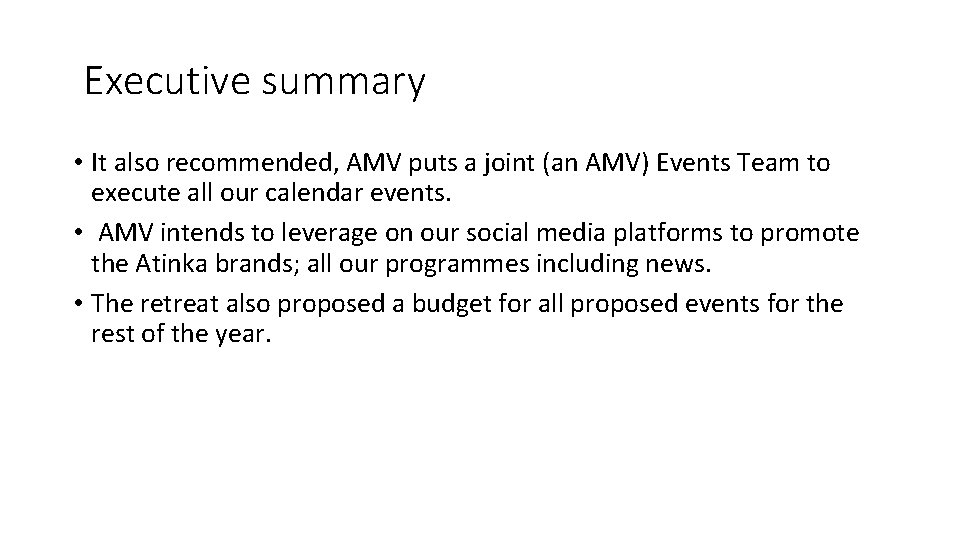 Executive summary

• It also recommended, AMV puts a joint (an AMV) Events Team to execute all our calendar events.
• AMV intends to leverage on our social media platforms to promote the Atinka brands; all our programmes including news.
• The retreat also proposed a budget for all proposed events for the rest of the year.